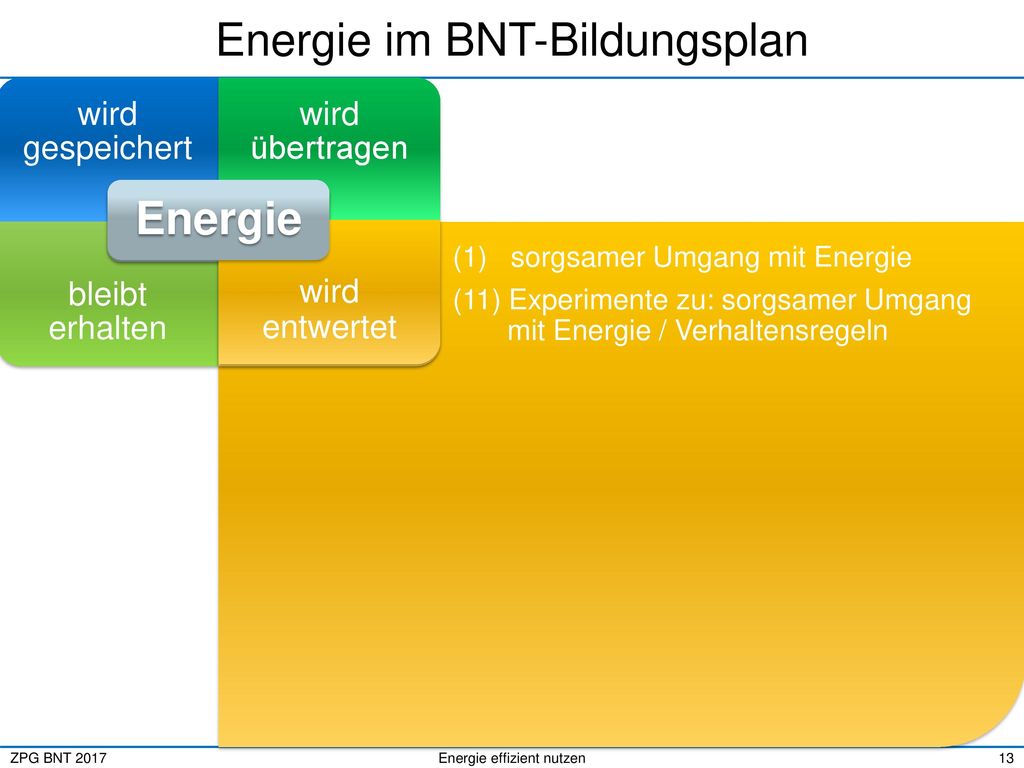 Energie im BNT-Bildungsplan

wird gespeichert

wird übertragen

Energie

bleibt erhalten

wird entwertet

(1) sorgsamer Umgang mit Energie

(11) Experimente zu: sorgsamer Umgang mit Energie / Verhaltensregeln

ZPG BNT 2017

Energie effizient nutzen

13